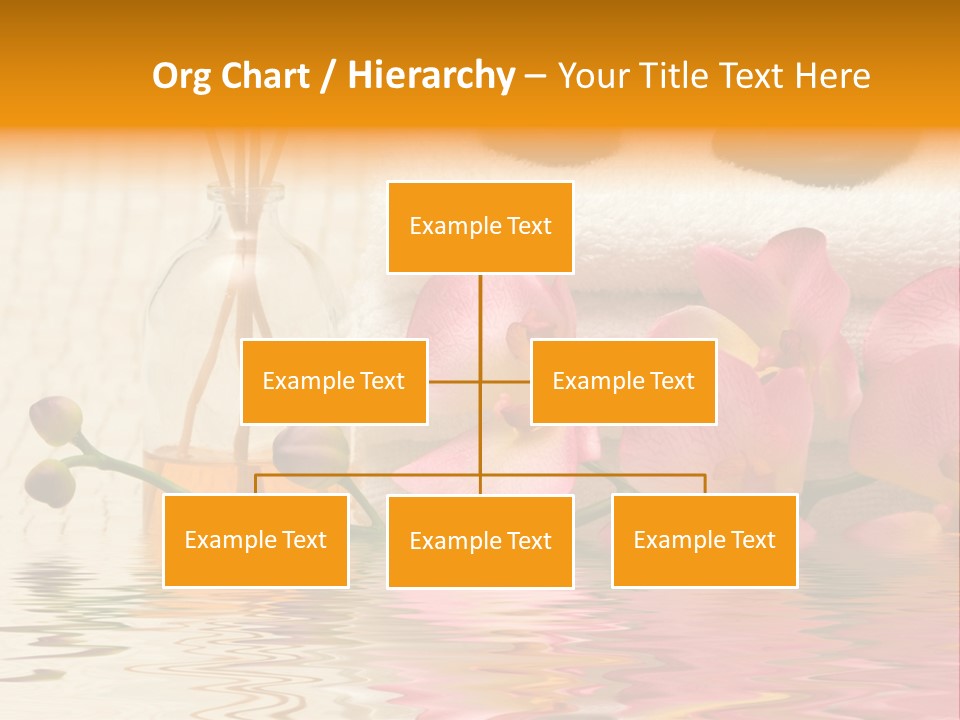 Org Chart / Hierarchy – Your Title Text Here

Example Text

Example Text

Example Text

Example Text

Example Text

Example Text